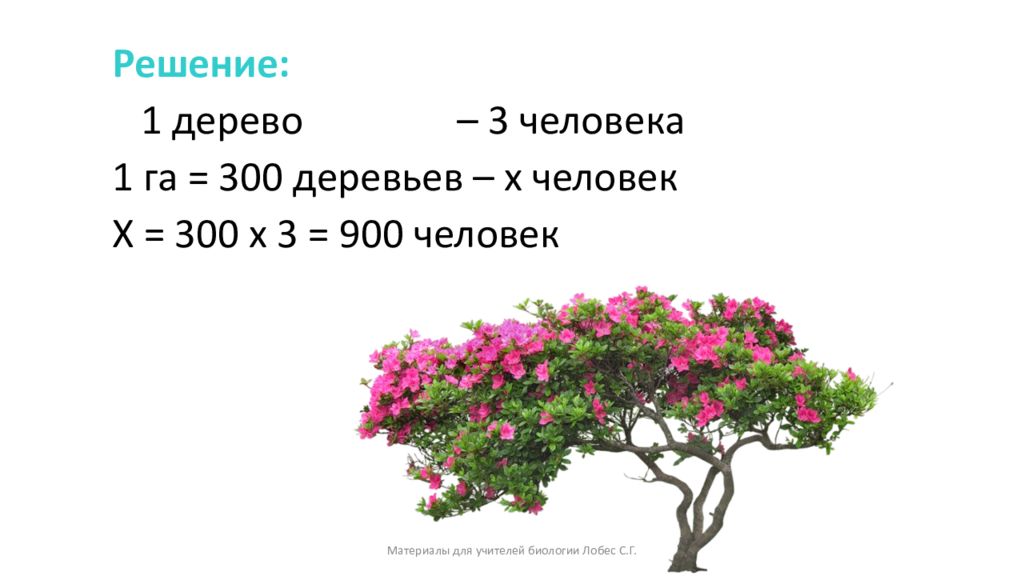 Решение:

1 дерево – 3 человека

1 га = 300 деревьев – х человек

Х = 300 х 3 = 900 человек

Материалы для учителей биологии Лобес С.Г.